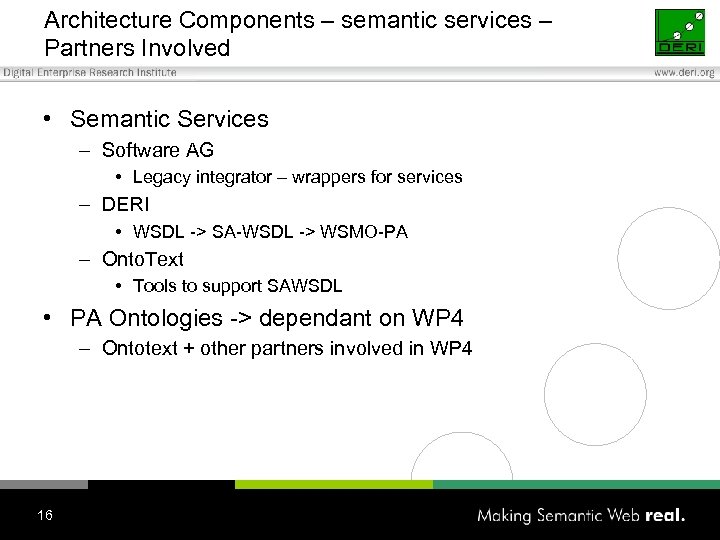 Architecture Components – semantic services – Partners Involved

DERI

Digital Enterprise Research Institute

www.deri.org

• Semantic Services
  – Software AG
    • Legacy integrator – wrappers for services
  – DERI
    • WSDL -> SA-WSDL -> WSMO-PA
  – OntoText
    • Tools to support SAWSDL
• PA Ontologies -> dependant on WP4
  – Ontotext + other partners involved in WP4

16

Making Semantic Web real.